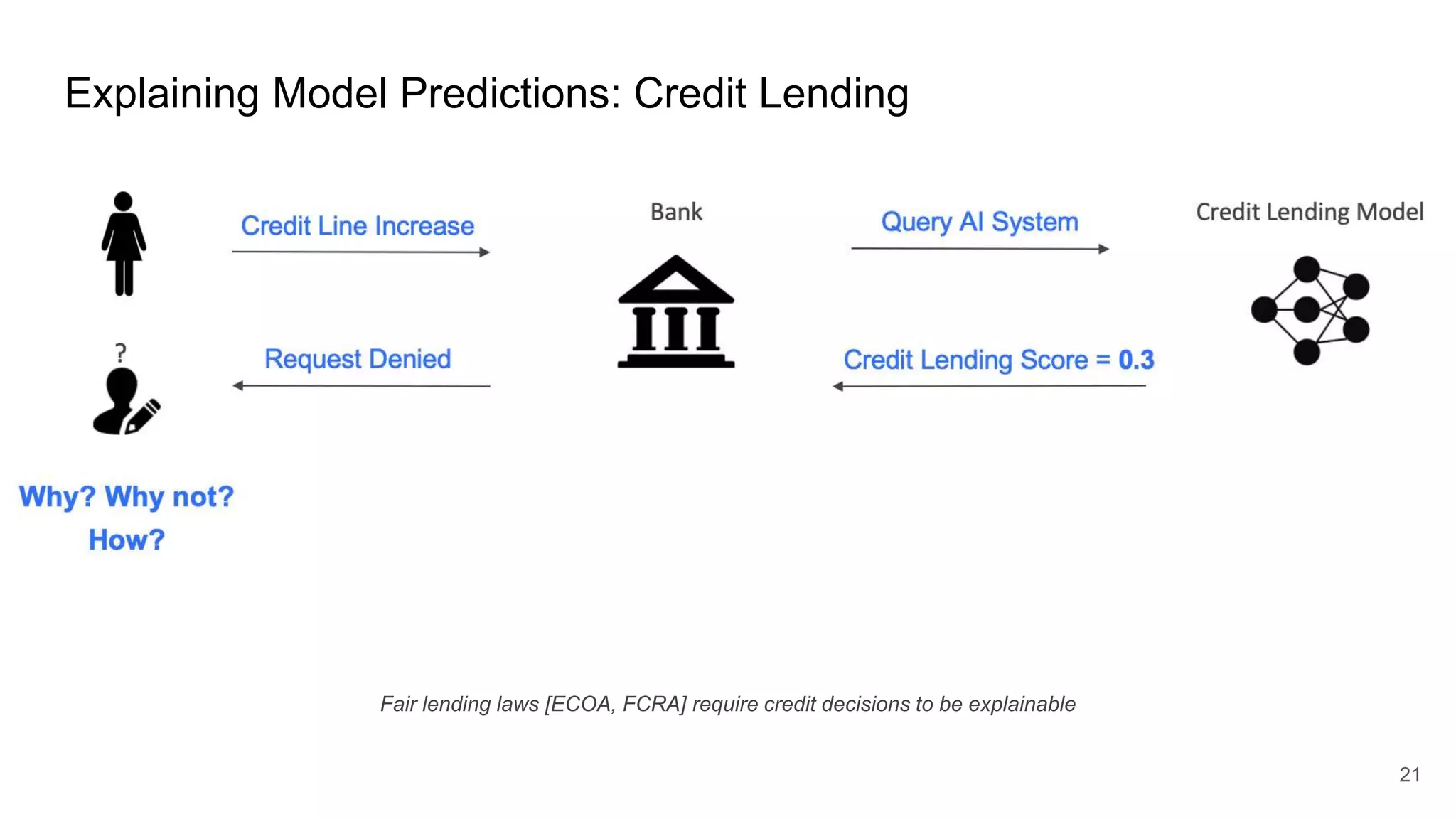 Explaining Model Predictions: Credit Lending

Credit Line Increase

Bank

Query AI System

Credit Lending Model

?

Request Denied

Credit Lending Score = 0.3

Why? Why not?
How?

Fair lending laws [ECOA, FCRA] require credit decisions to be explainable

21